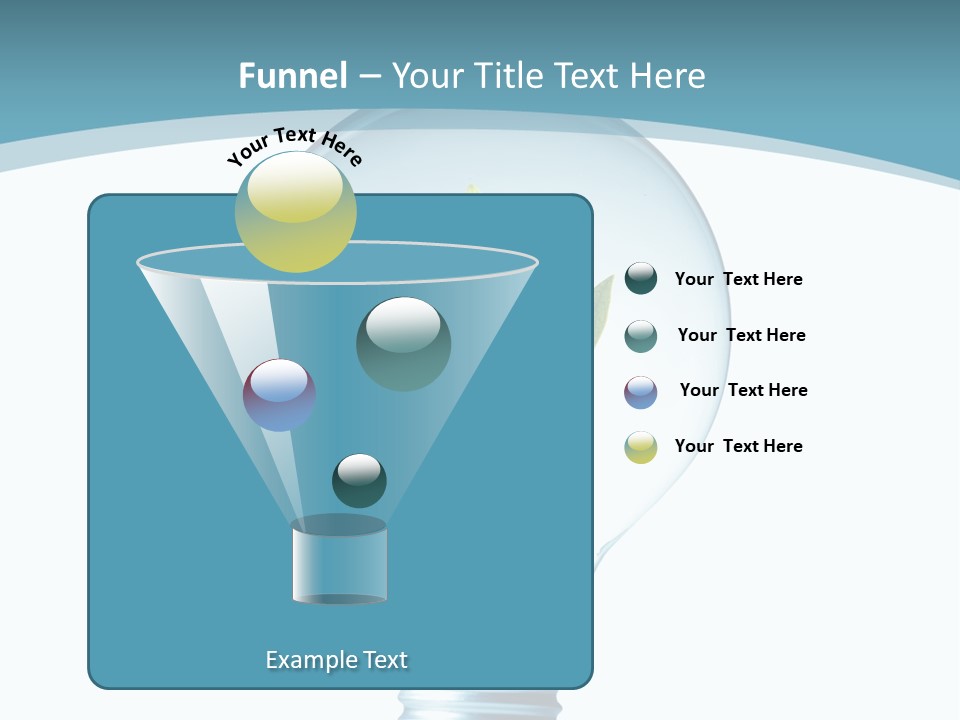 Funnel – Your Title Text Here

Your Text Here

Your Text Here

Your Text Here

Your Text Here

Your Text Here

Example Text